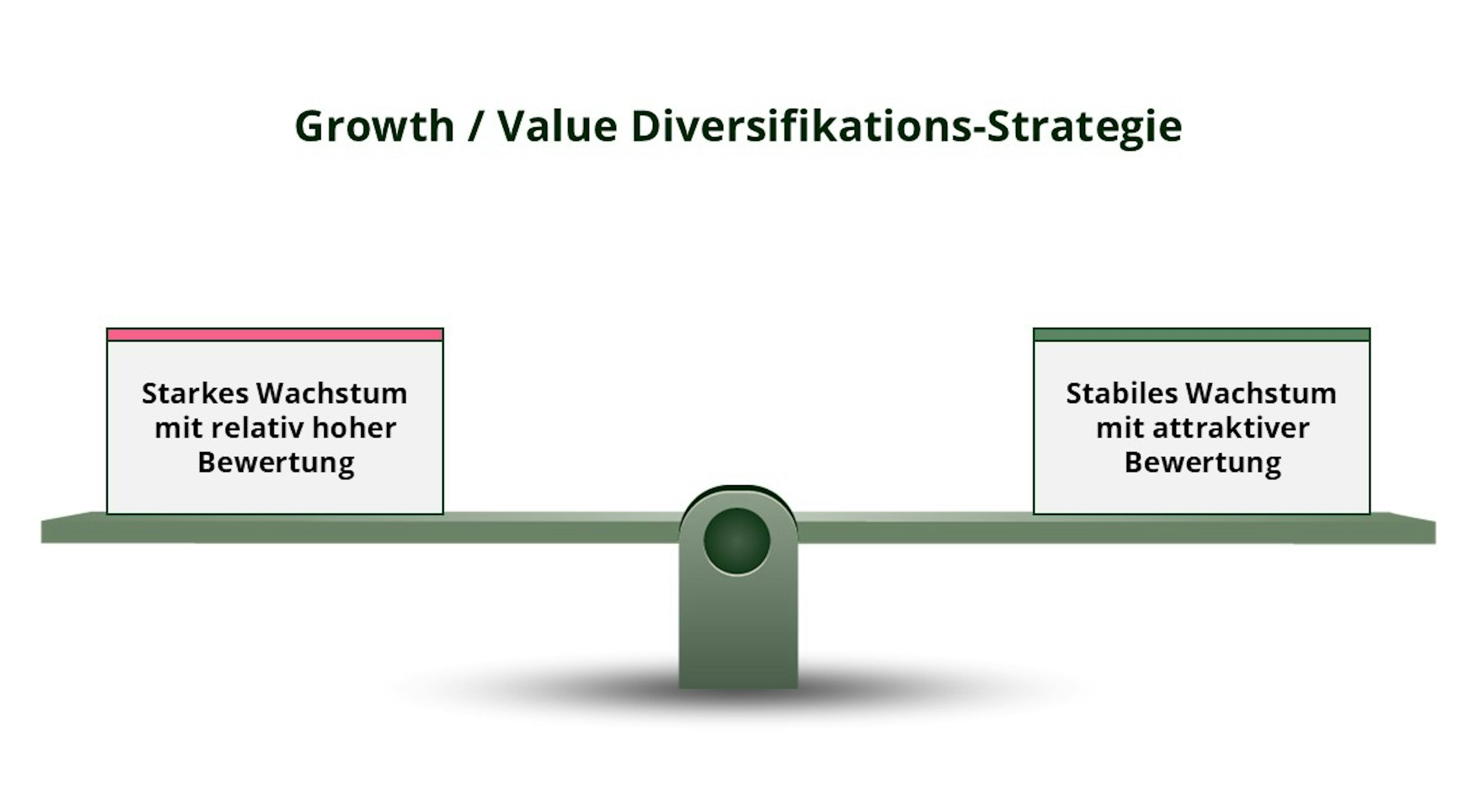 Growth / Value Diversifikations-Strategie

Starkes Wachstum mit relativ hoher Bewertung

Stabiles Wachstum mit attraktiver Bewertung